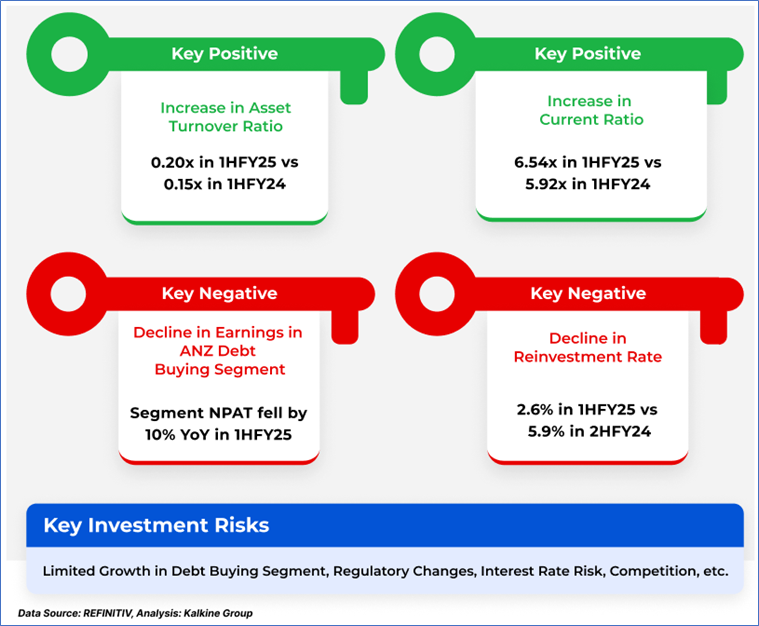 Key Positive

Increase in Asset Turnover Ratio

0.20x in 1HFY25 vs 0.15x in 1HFY24

Key Positive

Increase in Current Ratio

6.54x in 1HFY25 vs 5.92x in 1HFY24

Key Negative

Decline in Earnings in ANZ Debt Buying Segment

Segment NPAT fell by 10% YoY in 1HFY25

Key Negative

Decline in Reinvestment Rate

2.6% in 1HFY25 vs 5.9% in 2HFY24

Key Investment Risks

Limited Growth in Debt Buying Segment, Regulatory Changes, Interest Rate Risk, Competition, etc.

Data Source: REFINITIV, Analysis: Kalkine Group